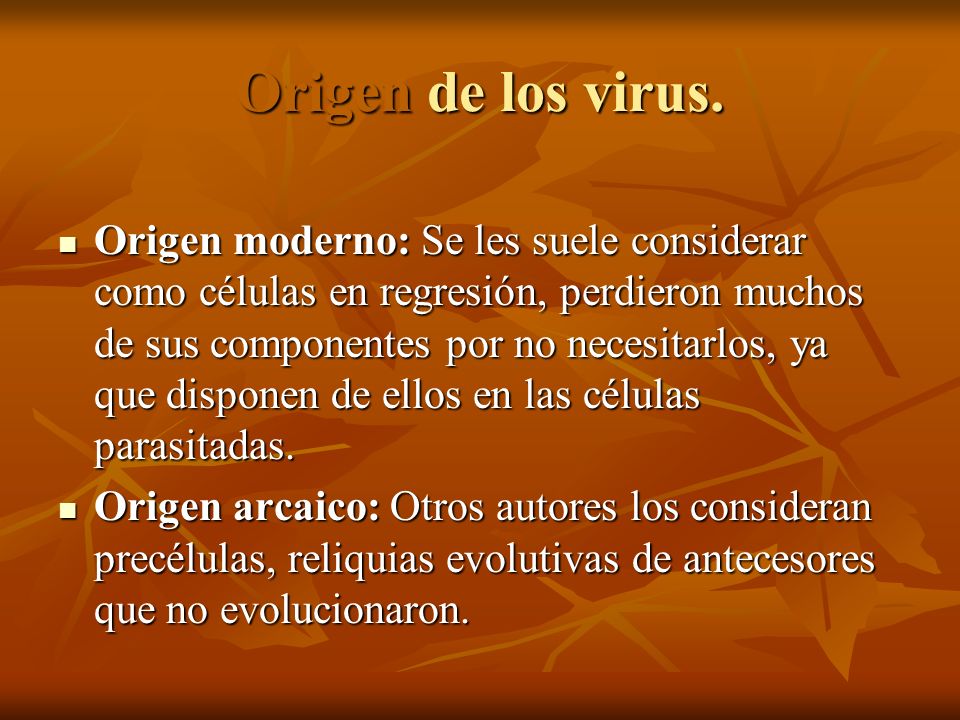 Origen de los virus.

- **Origen moderno:** Se les suele considerar como células en regresión, perdieron muchos de sus componentes por no necesitarlos, ya que disponen de ellos en las células parasitadas.
- **Origen arcaico:** Otros autores los consideran precélulas, reliquias evolutivas de antecesores que no evolucionaron.